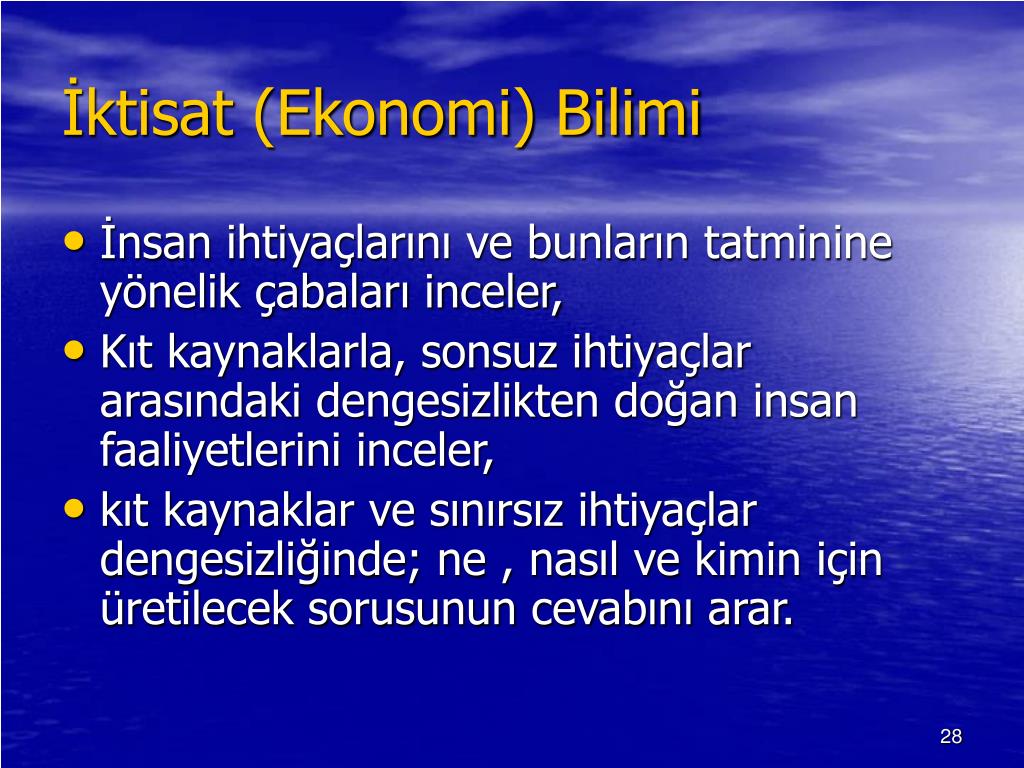 İktisat (Ekonomi) Bilimi

• İnsan ihtiyaçlarını ve bunların tatminine yönelik çabaları inceler,
• Kıt kaynaklarla, sonsuz ihtiyaçlar arasındaki dengesizlikten doğan insan faaliyetlerini inceler,
• kıt kaynaklar ve sınırsız ihtiyaçlar dengesizliğinde; ne , nasıl ve kimin için üretilecek sorusunun cevabını arar.

28